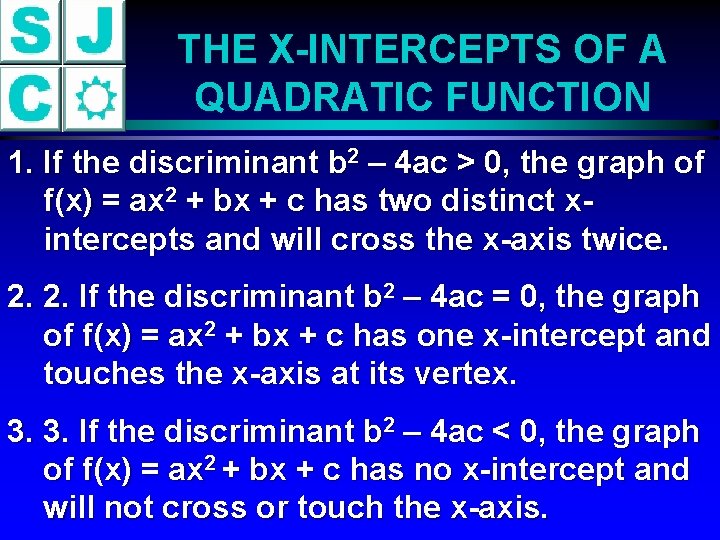 S J
C

THE X-INTERCEPTS OF A QUADRATIC FUNCTION

1. If the discriminant $b^2 – 4ac > 0$, the graph of $f(x) = ax^2 + bx + c$ has two distinct x-intercepts and will cross the x-axis twice.

2. 2. If the discriminant $b^2 – 4ac = 0$, the graph of $f(x) = ax^2 + bx + c$ has one x-intercept and touches the x-axis at its vertex.

3. 3. If the discriminant $b^2 – 4ac < 0$, the graph of $f(x) = ax^2 + bx + c$ has no x-intercept and will not cross or touch the x-axis.